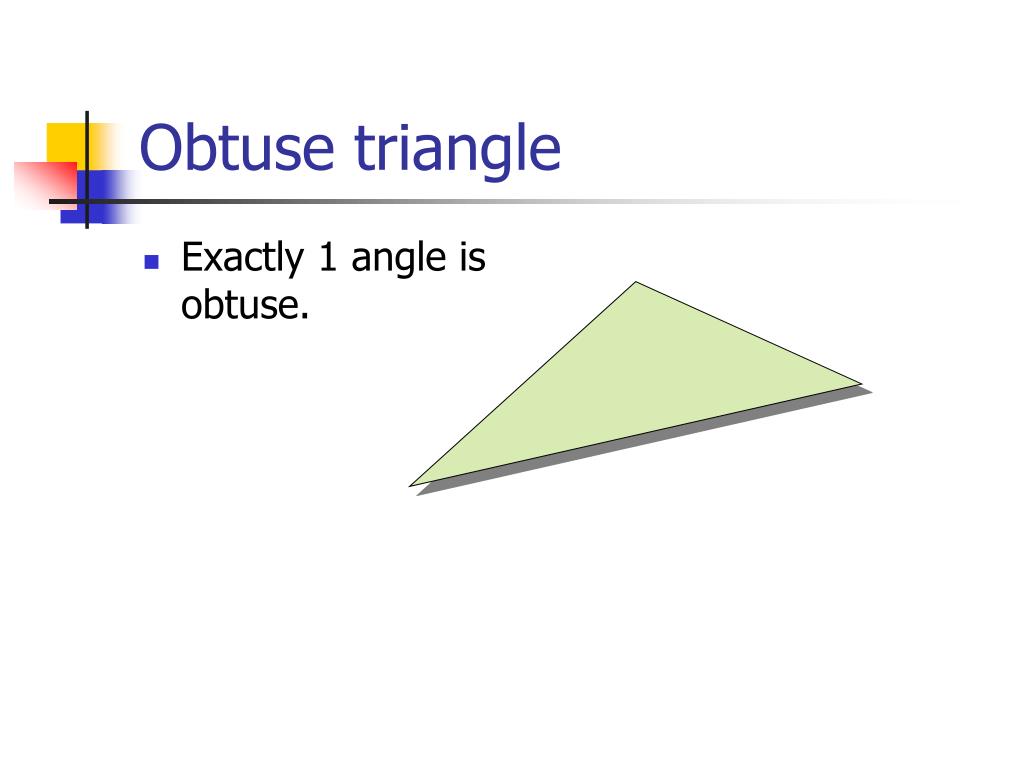 Obtuse triangle

Exactly 1 angle is obtuse.